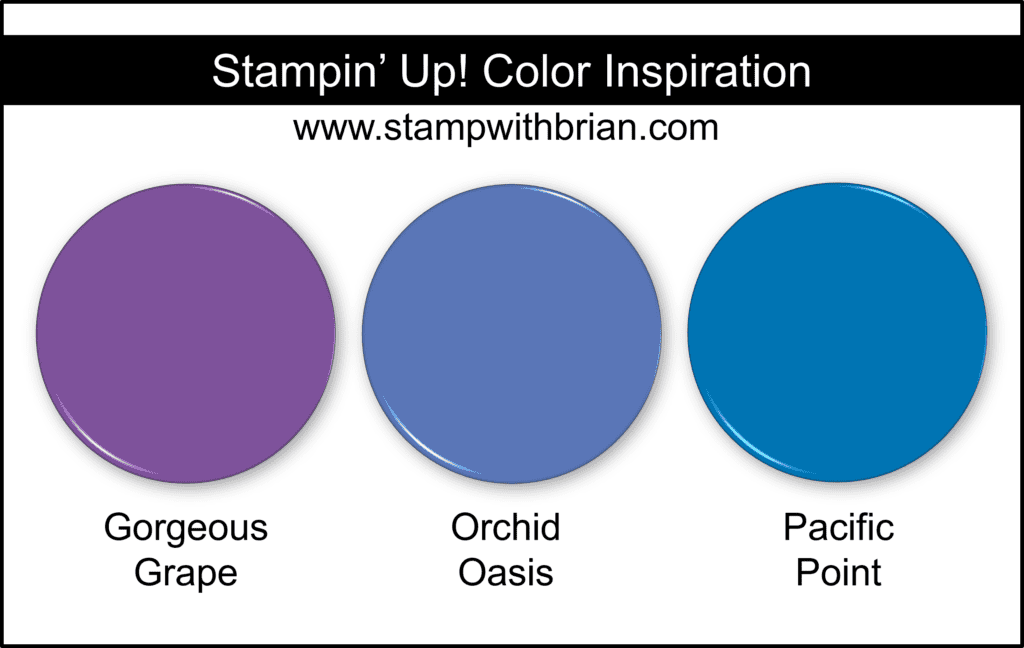 Stampin' Up! Color Inspiration

www.stampwithbrian.com

Gorgeous Grape

Orchid Oasis

Pacific Point